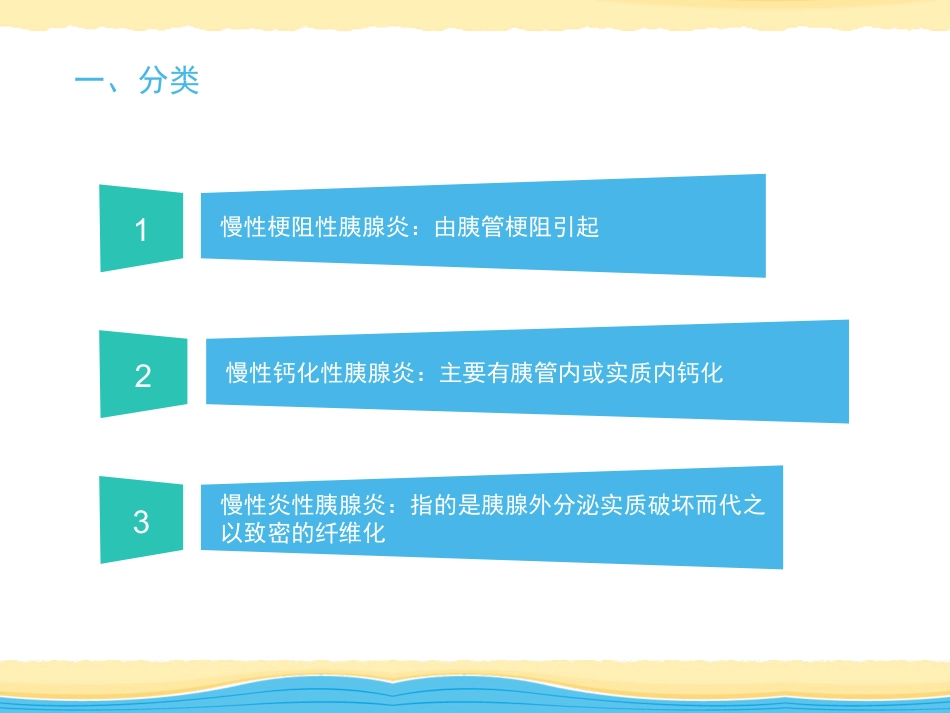 一、分类

1

慢性梗阻性胰腺炎：由胰管梗阻引起

2

慢性钙化性胰腺炎：主要有胰管内或实质内钙化

3

慢性炎性胰腺炎：指的是胰腺外分泌实质破坏而代之以致密的纤维化